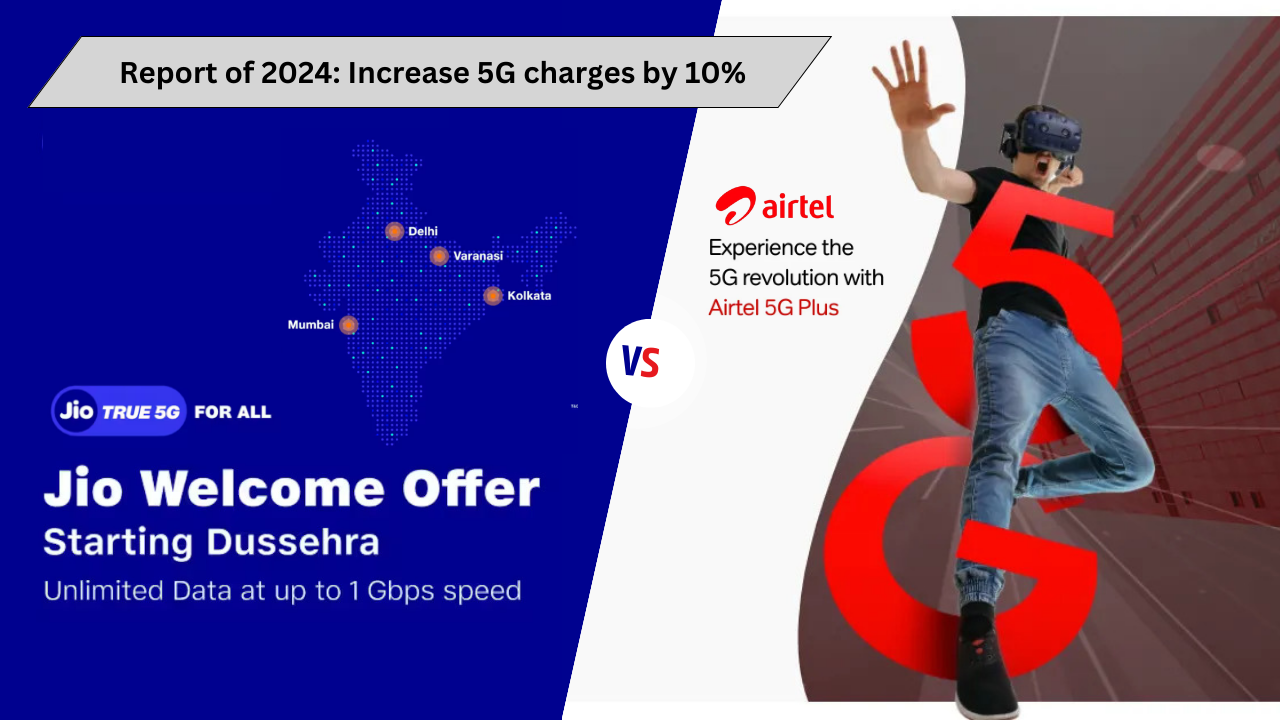 Report of 2024: Increase 5G charges by 10%

Delhi
Varanasi
Kolkata
Mumbai

Jio TRUE 5G FOR ALL

Jio Welcome Offer
Starting Dussehra
Unlimited Data at up to 1 Gbps speed

VS

airtel
Experience the 5G revolution with Airtel 5G Plus

5G